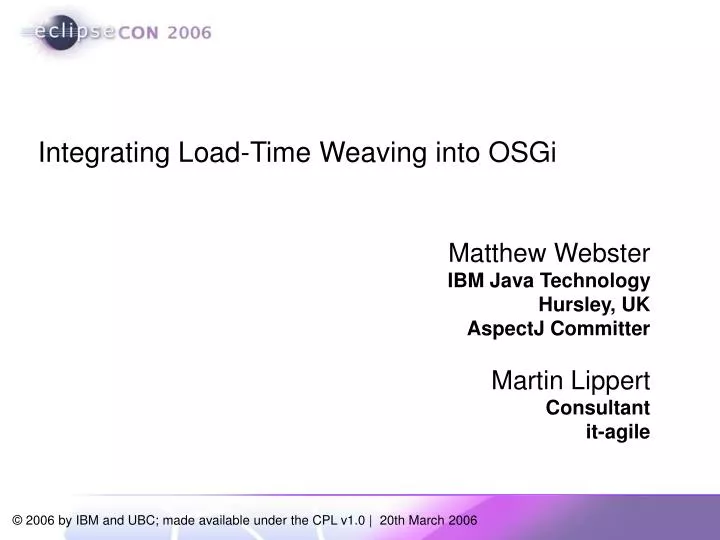 eclipseCON 2006

Integrating Load-Time Weaving into OSGi

Matthew Webster
IBM Java Technology
Hursley, UK
AspectJ Committer

Martin Lippert
Consultant
it-agile

© 2006 by IBM and UBC; made available under the CPL v1.0 | 20th March 2006